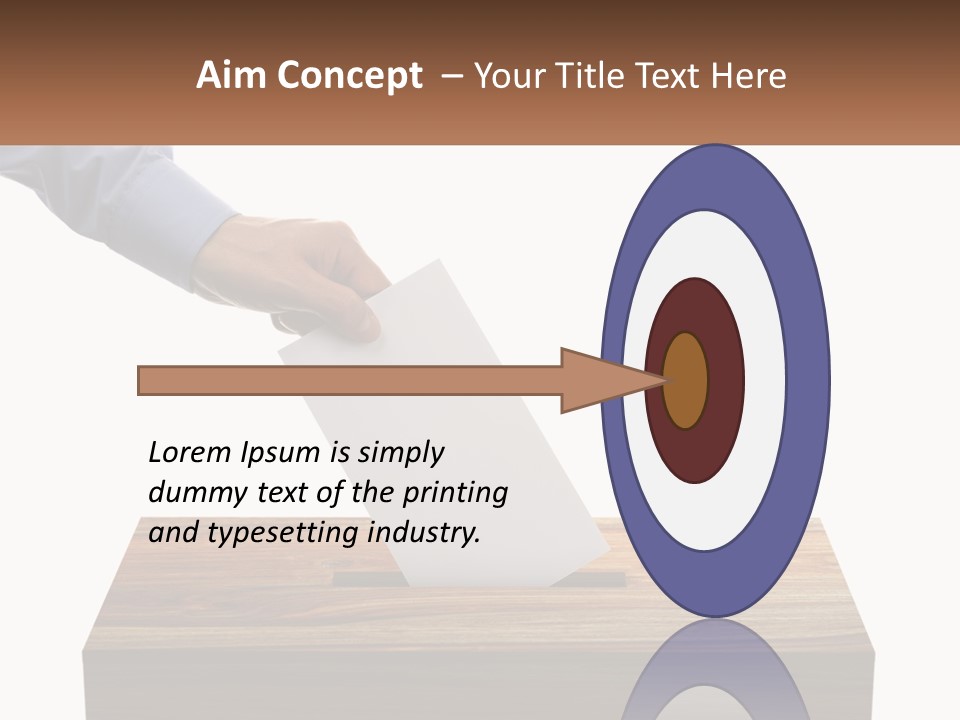 Aim Concept – Your Title Text Here

Lorem Ipsum is simply dummy text of the printing and typesetting industry.